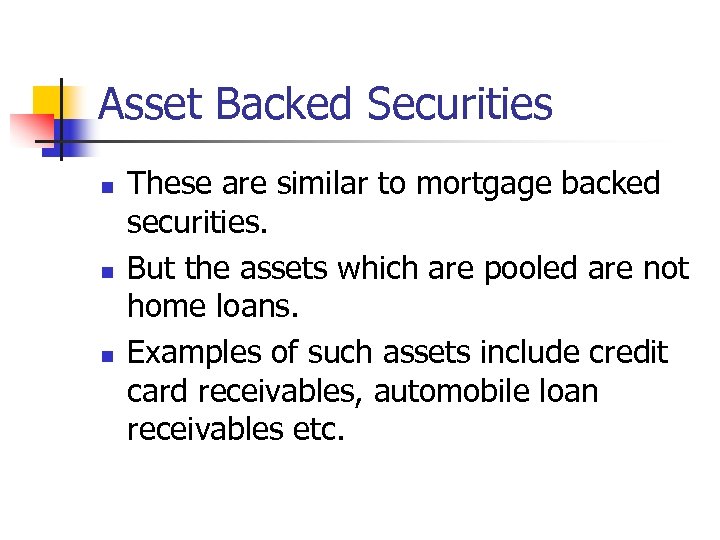 Asset Backed Securities

- These are similar to mortgage backed securities.
- But the assets which are pooled are not home loans.
- Examples of such assets include credit card receivables, automobile loan receivables etc.